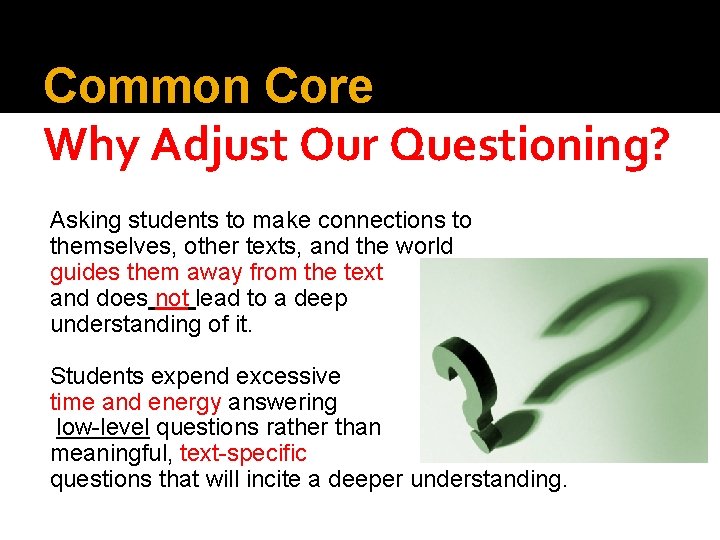 Common Core
Why Adjust Our Questioning?

Asking students to make connections to themselves, other texts, and the world guides them away from the text and does not lead to a deep understanding of it.

Students expend excessive time and energy answering low-level questions rather than meaningful, text-specific questions that will incite a deeper understanding.